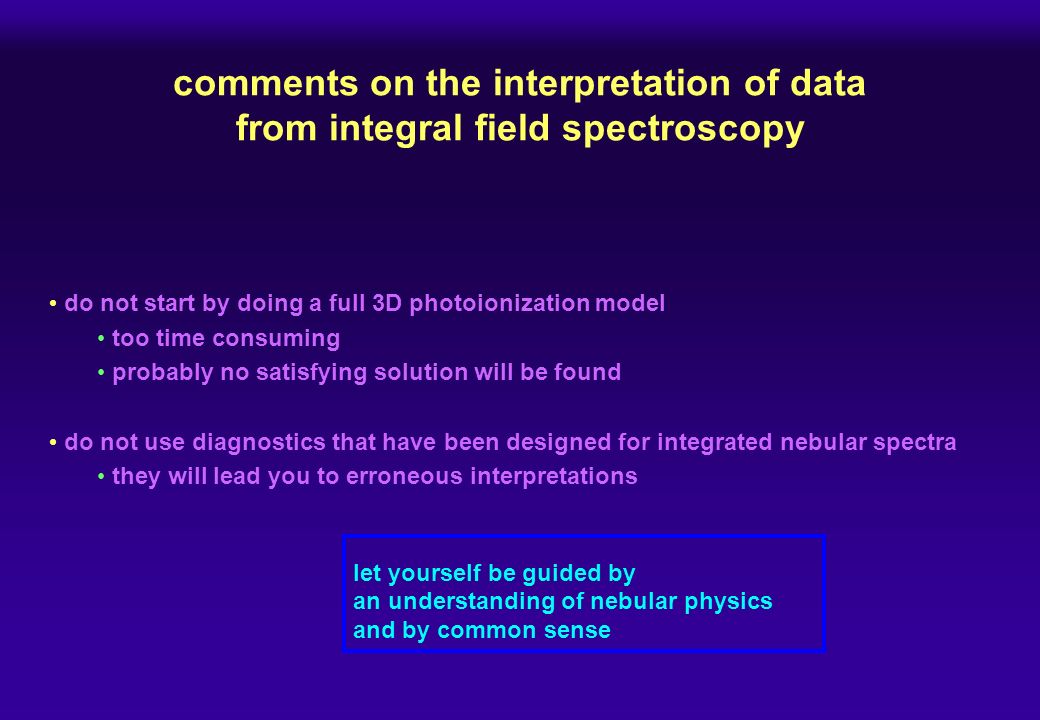 comments on the interpretation of data
from integral field spectroscopy

• do not start by doing a full 3D photoionization model

• too time consuming

• probably no satisfying solution will be found

• do not use diagnostics that have been designed for integrated nebular spectra

• they will lead you to erroneous interpretations

let yourself be guided by
an understanding of nebular physics
and by common sense